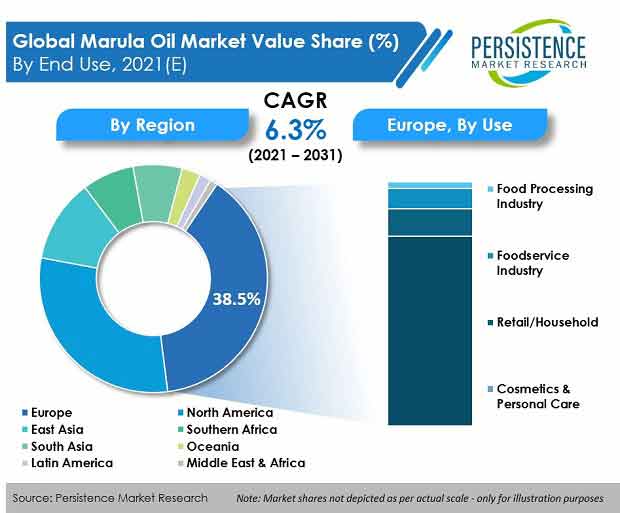 Global Marula Oil Market Value Share (%)
By End Use, 2021(E)

PERSISTENCE
MARKET RESEARCH

CAGR
6.3%
(2021 – 2031)

By Region

Europe, By Use

38.5%

Europe
North America
East Asia
Southern Africa
South Asia
Oceania
Latin America
Middle East & Africa

Food Processing Industry
Foodservice Industry
Retail/Household
Cosmetics & Personal Care

Source: Persistence Market Research
Note: Market shares not depicted as per actual scale - only for illustration purposes